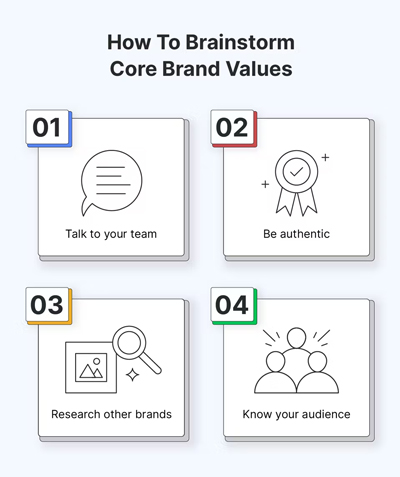 How To Brainstorm Core Brand Values

01

Talk to your team

02

Be authentic

03

Research other brands

04

Know your audience